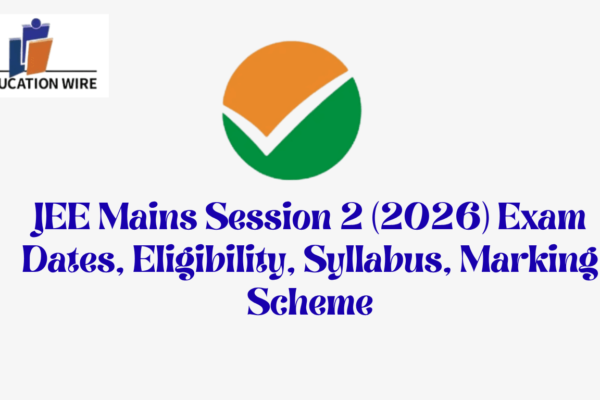 UCATION WIRE

JEE Mains Session 2 (2026) Exam Dates, Eligibility, Syllabus, Marking Scheme